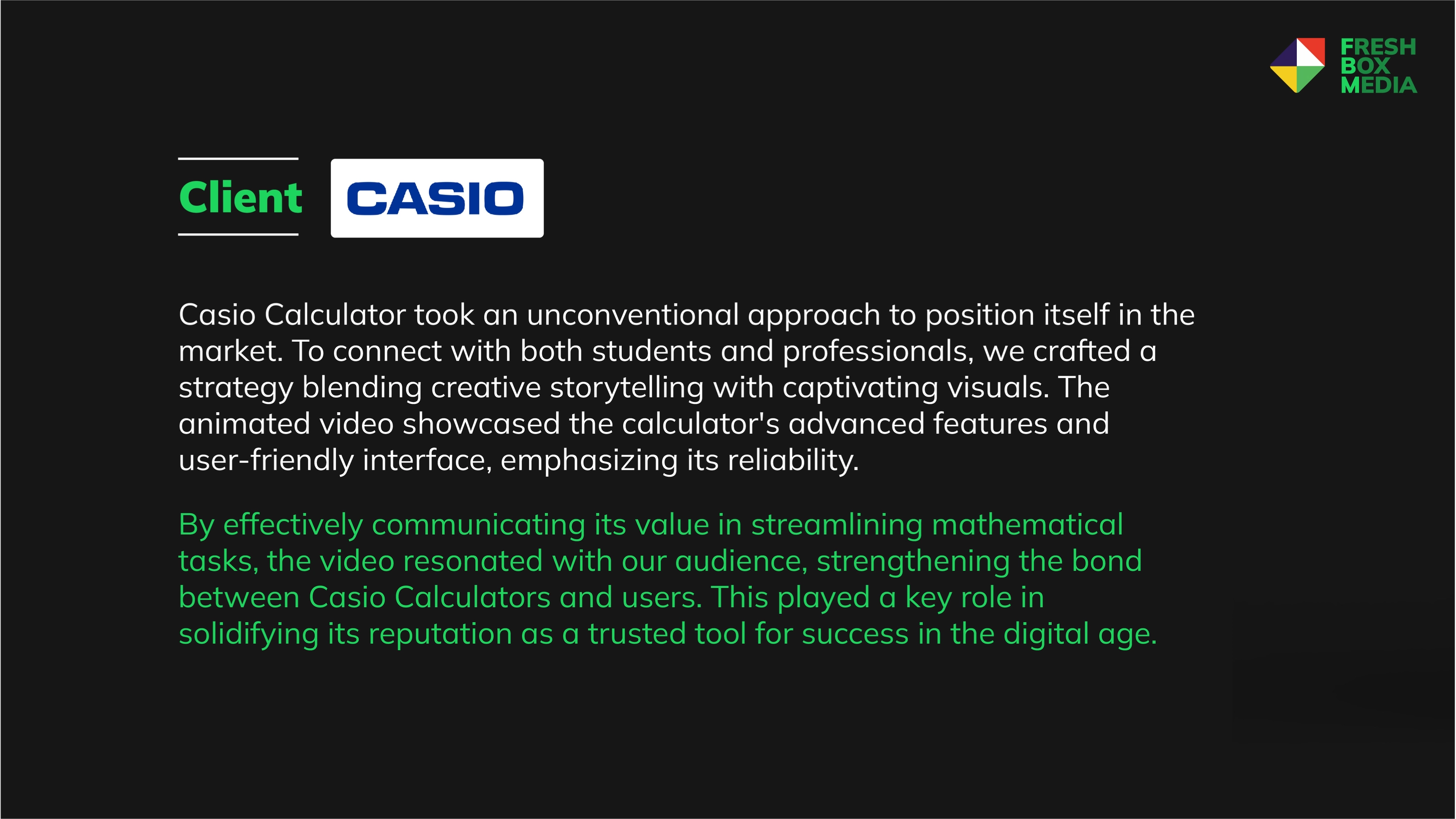 FRESH
BOX
MEDIA

Client CASIO

Casio Calculator took an unconventional approach to position itself in the market. To connect with both students and professionals, we crafted a strategy blending creative storytelling with captivating visuals. The animated video showcased the calculator's advanced features and user-friendly interface, emphasizing its reliability.

By effectively communicating its value in streamlining mathematical tasks, the video resonated with our audience, strengthening the bond between Casio Calculators and users. This played a key role in solidifying its reputation as a trusted tool for success in the digital age.